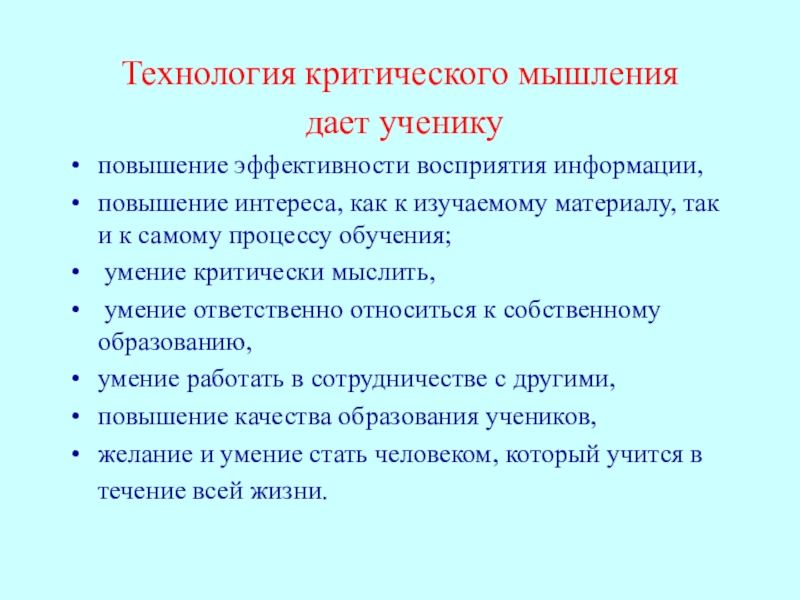 Технология критического мышления дает ученику

• повышение эффективности восприятия информации,
• повышение интереса, как к изучаемому материалу, так и к самому процессу обучения;
• умение критически мыслить,
• умение ответственно относиться к собственному образованию,
• умение работать в сотрудничестве с другими,
• повышение качества образования учеников,
• желание и умение стать человеком, который учится в течение всей жизни.